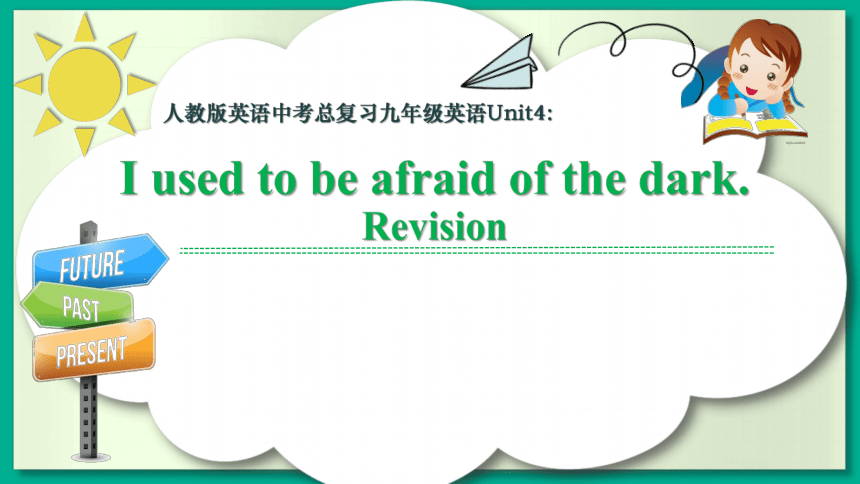 人教版英语中考总复习九年级英语Unit4:

I used to be afraid of the dark.
Revision

FUTURE
PAST
PRESENT